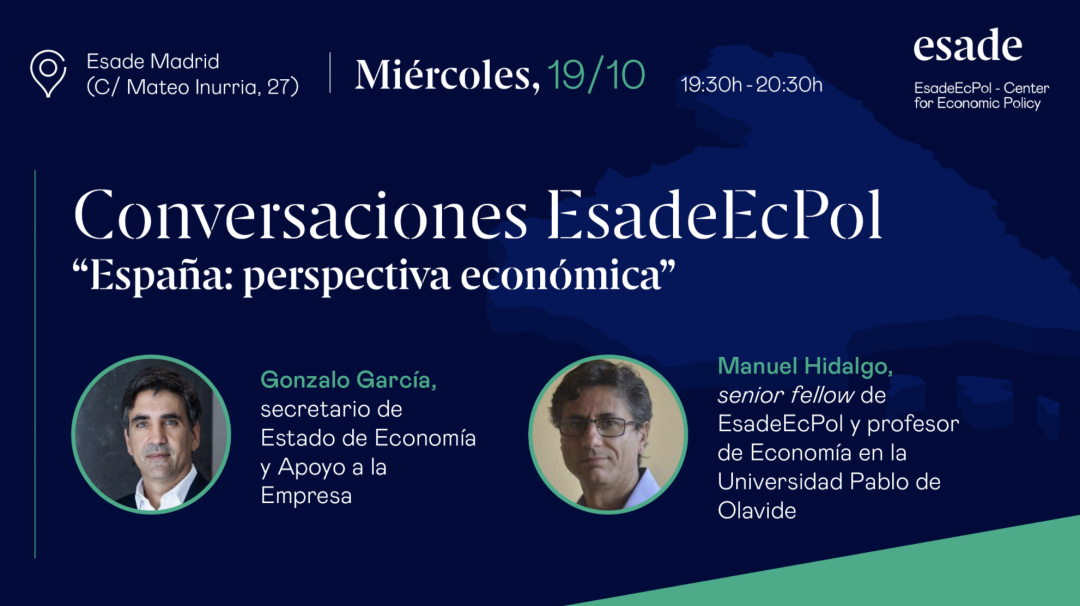 Esade Madrid
(C/ Mateo Inurria, 27)

Miércoles, 19/10

19:30h - 20:30h

esade

EsadeEcPol - Center for Economic Policy

Conversaciones EsadeEcPol
“España: perspectiva económica”

Gonzalo García, secretario de Estado de Economía y Apoyo a la Empresa

Manuel Hidalgo, senior fellow de EsadeEcPol y profesor de Economía en la Universidad Pablo de Olavide